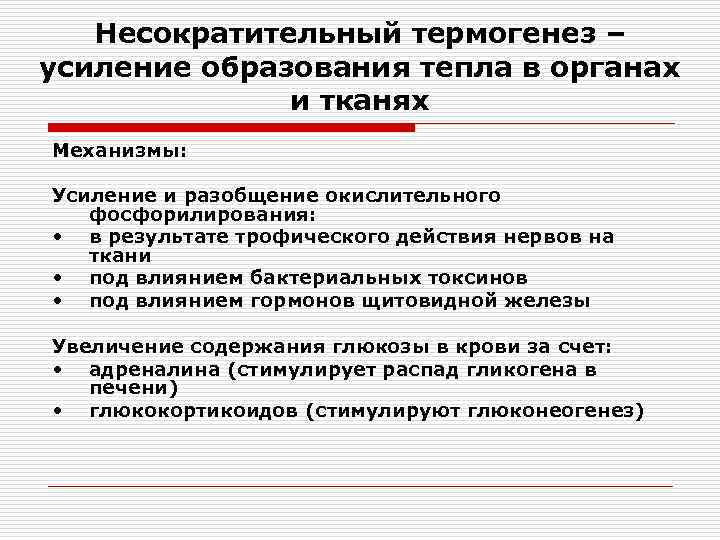 Несократительный термогенез – усиление образования тепла в органах и тканях

Механизмы:

Усиление и разобщение окислительного фосфорилирования:
• в результате трофического действия нервов на ткани
• под влиянием бактериальных токсинов
• под влиянием гормонов щитовидной железы

Увеличение содержания глюкозы в крови за счет:
• адреналина (стимулирует распад гликогена в печени)
• глюкокортикоидов (стимулируют глюконеогенез)